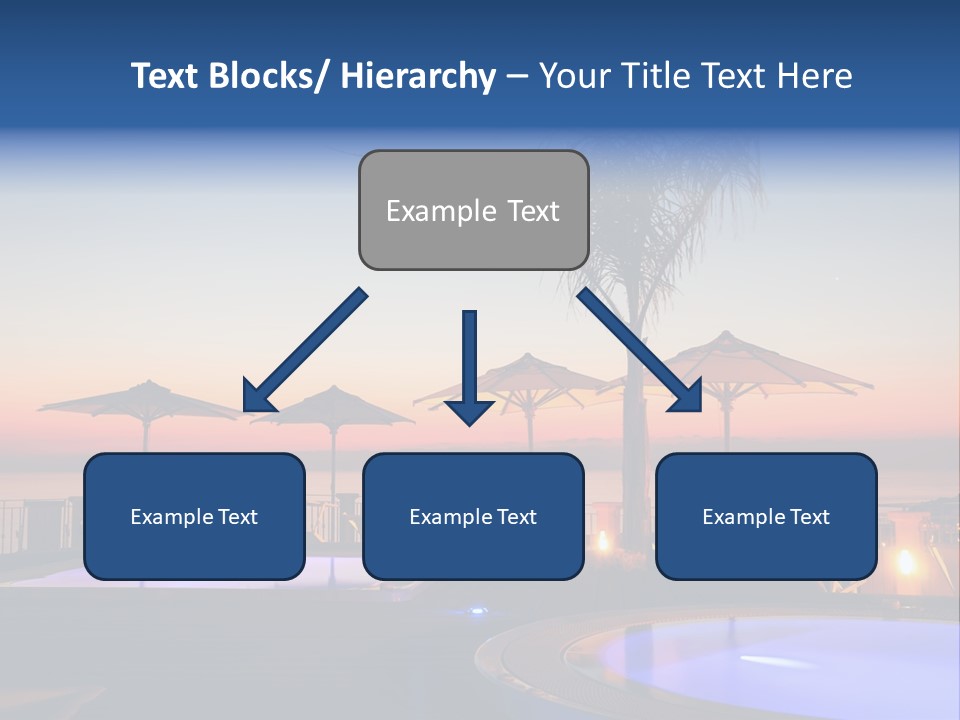 Text Blocks/ Hierarchy – Your Title Text Here

Example Text

Example Text

Example Text

Example Text